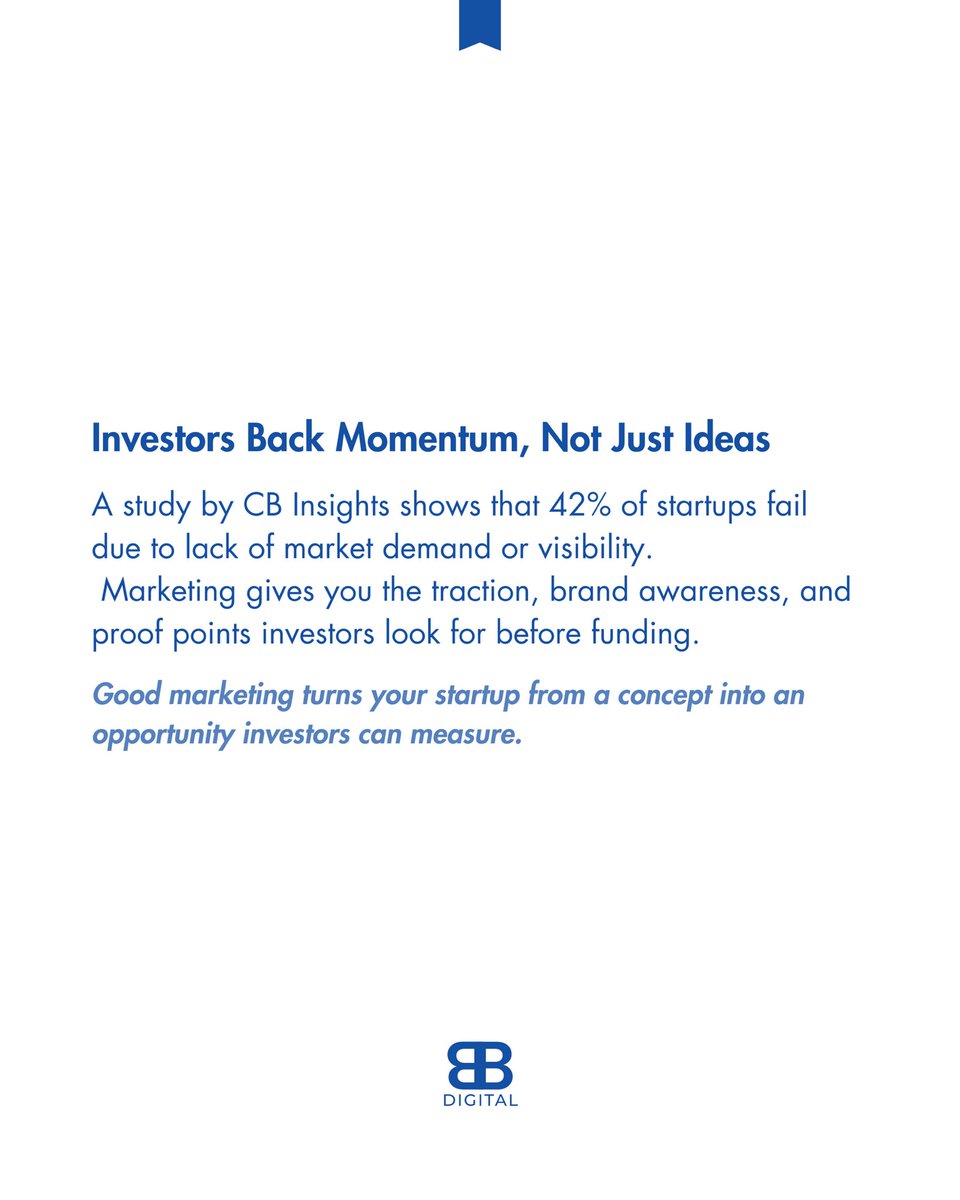 Investors Back Momentum, Not Just Ideas

A study by CB Insights shows that 42% of startups fail due to lack of market demand or visibility.
Marketing gives you the traction, brand awareness, and proof points investors look for before funding.

Good marketing turns your startup from a concept into an opportunity investors can measure.

BB
DIGITAL